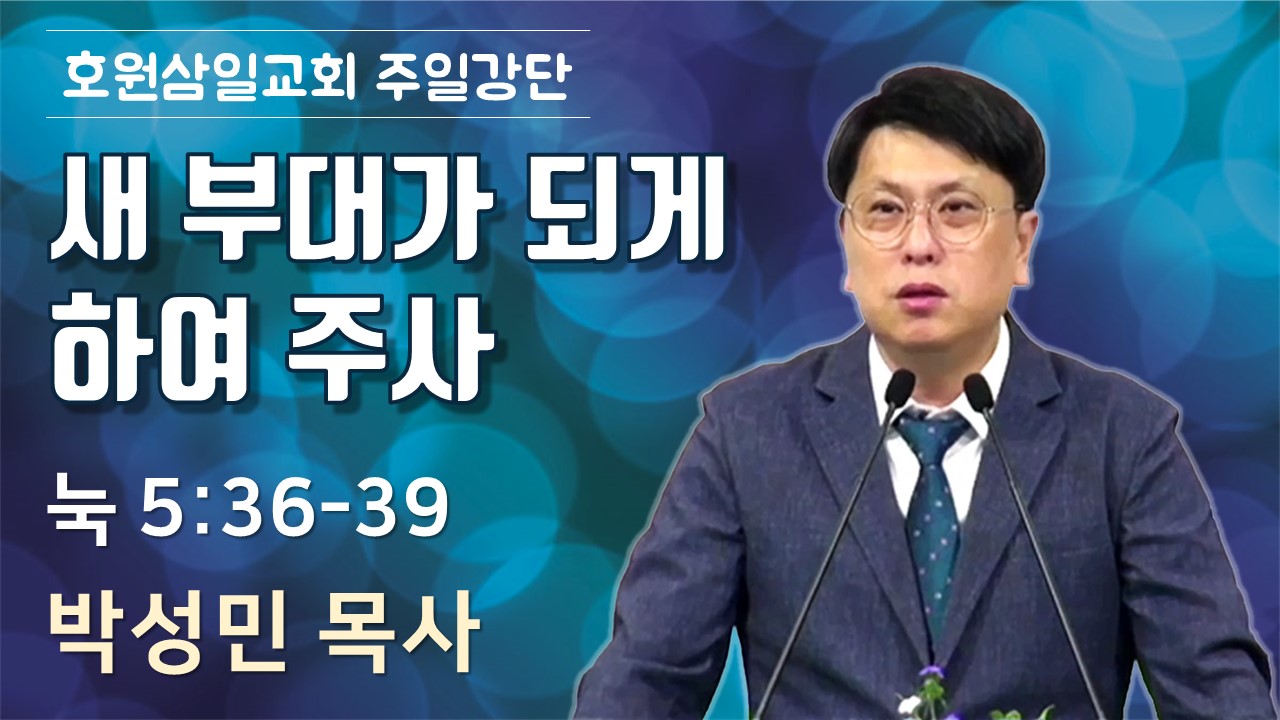 호원삼일교회 주일강단

새 부대가 되게 하여 주사

눅 5:36-39

박성민 목사